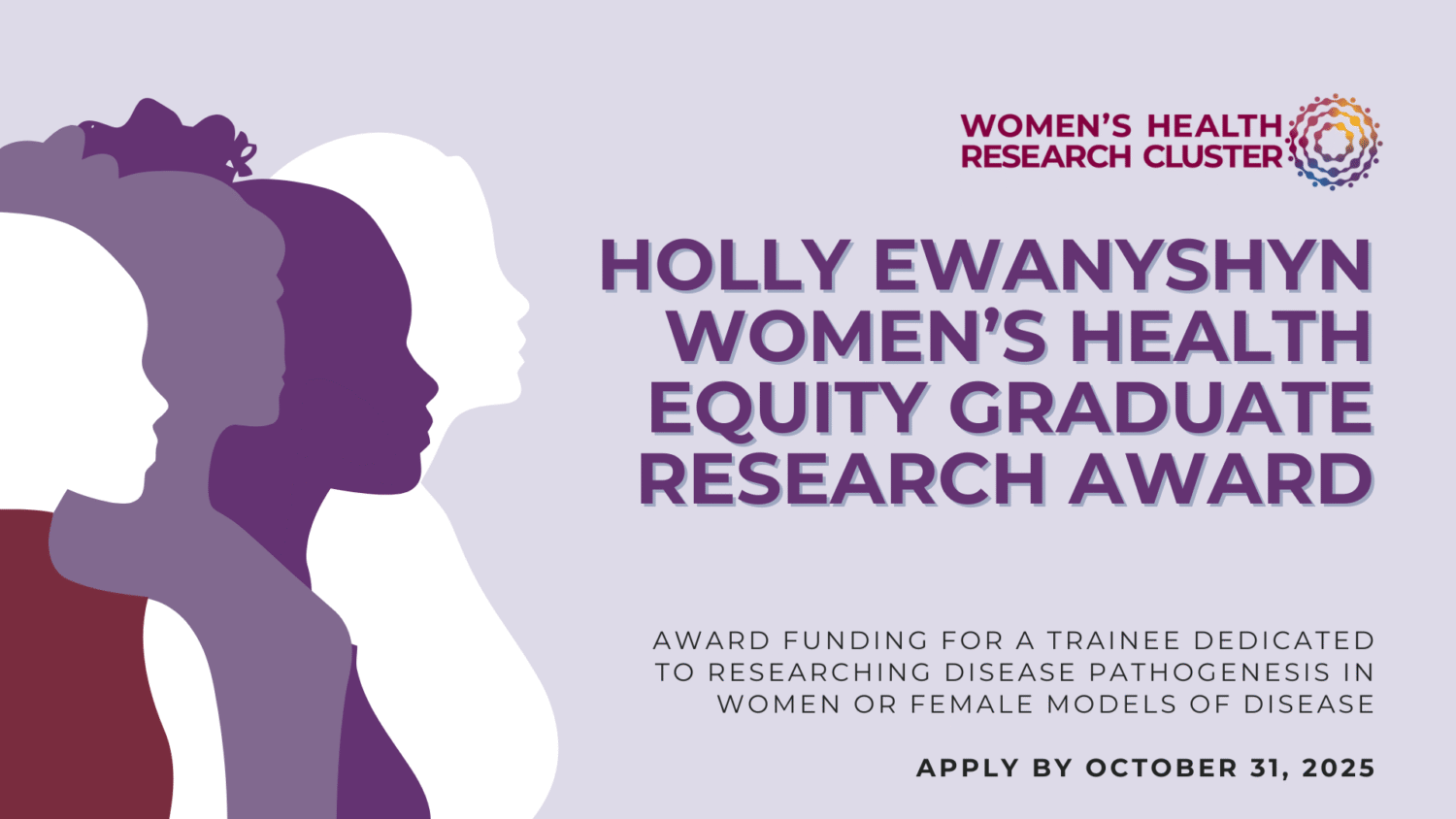 WOMEN'S HEALTH RESEARCH CLUSTER

HOLLY EWANYSHYN WOMEN'S HEALTH EQUITY GRADUATE RESEARCH AWARD

AWARD FUNDING FOR A TRAINEE DEDICATED TO RESEARCHING DISEASE PATHOGENESIS IN WOMEN OR FEMALE MODELS OF DISEASE

APPLY BY OCTOBER 31, 2025